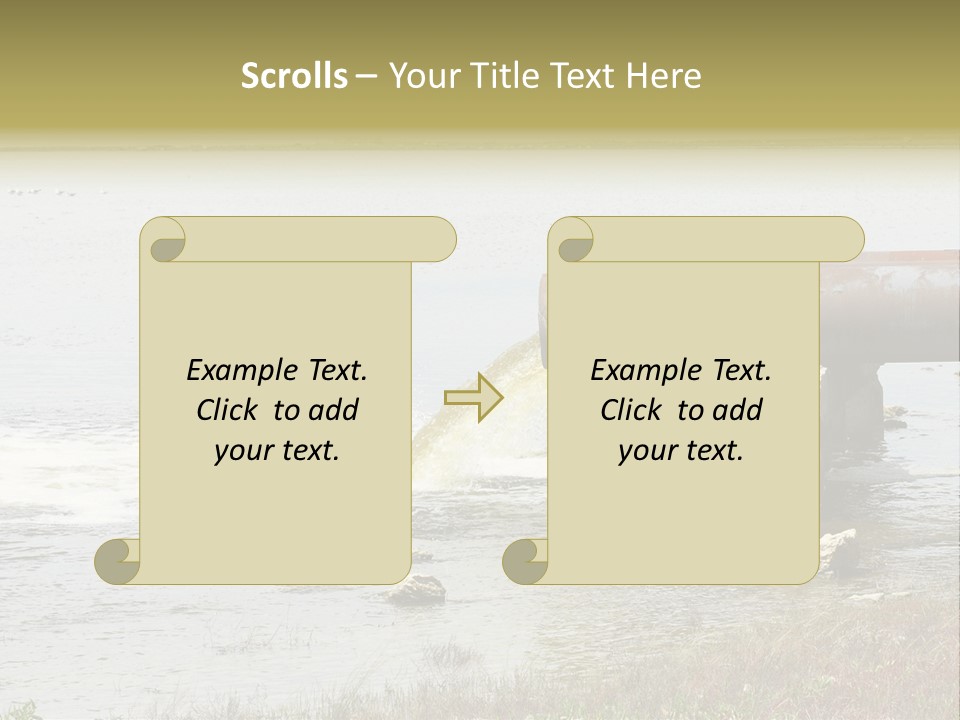 Scrolls – Your Title Text Here

Example Text. Click to add your text.

Example Text. Click to add your text.